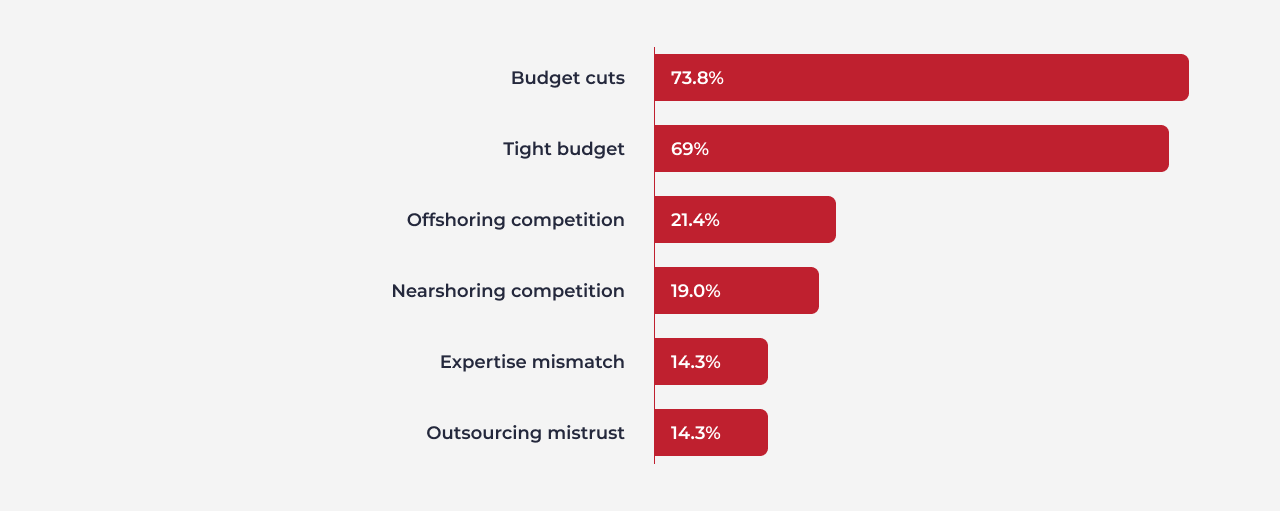 Budget cuts 73.8%

Tight budget 69%

Offshoring competition 21.4%

Nearshoring competition 19.0%

Expertise mismatch 14.3%

Outsourcing mistrust 14.3%